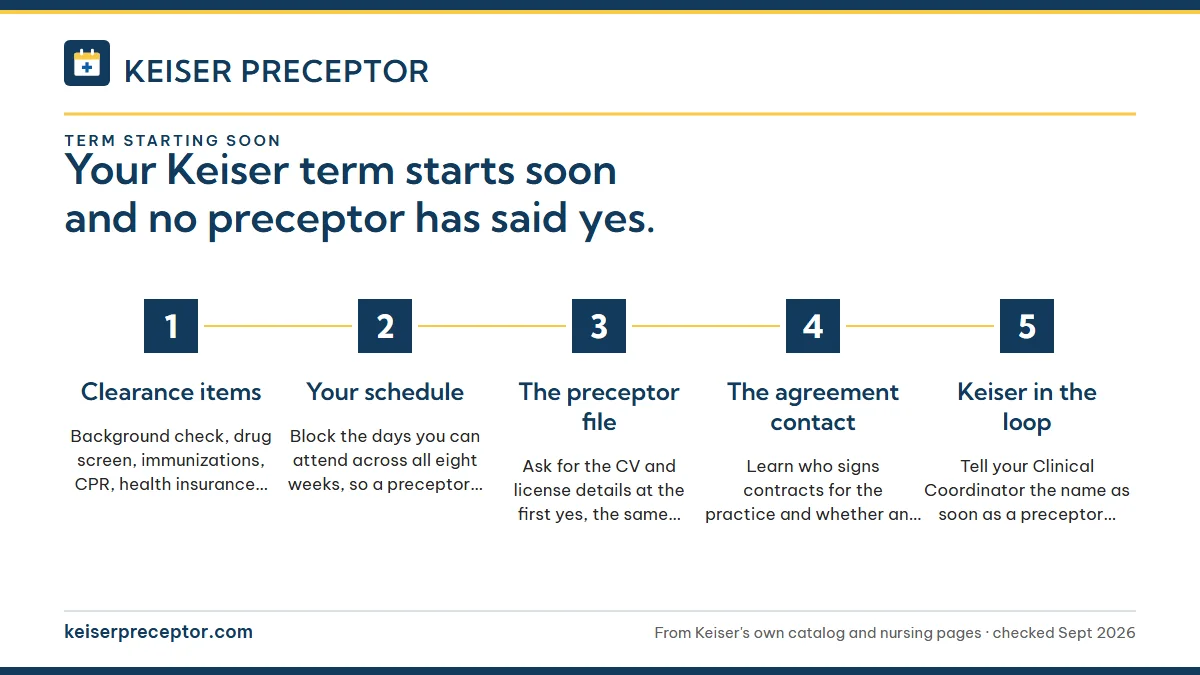 KEISER PRECEPTOR

TERM STARTING SOON

Your Keiser term starts soon and no preceptor has said yes.

1

Clearance items

Background check, drug screen, immunizations, CPR, health insurance…

2

Your schedule

Block the days you can attend across all eight weeks, so a preceptor…

3

The preceptor file

Ask for the CV and license details at the first yes, the same…

4

The agreement contact

Learn who signs contracts for the practice and whether an…

5

Keiser in the loop

Tell your Clinical Coordinator the name as soon as a preceptor…

keiserpreceptor.com

From Keiser's own catalog and nursing pages · checked Sept 2026